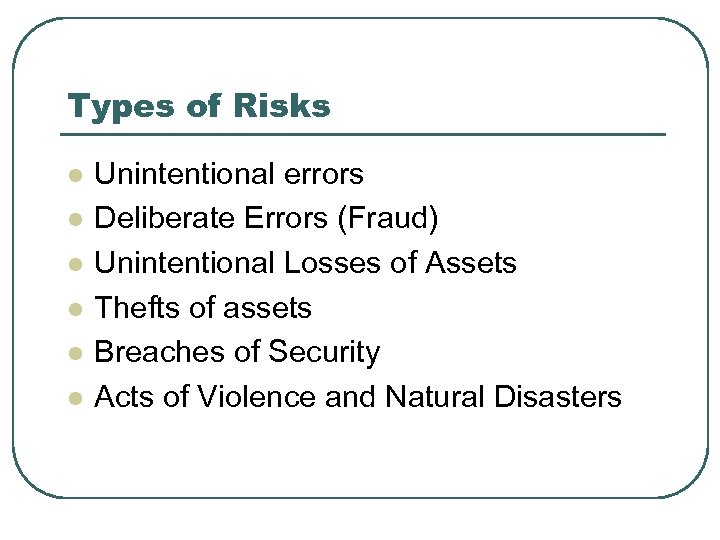 Types of Risks

- Unintentional errors
- Deliberate Errors (Fraud)
- Unintentional Losses of Assets
- Thefts of assets
- Breaches of Security
- Acts of Violence and Natural Disasters